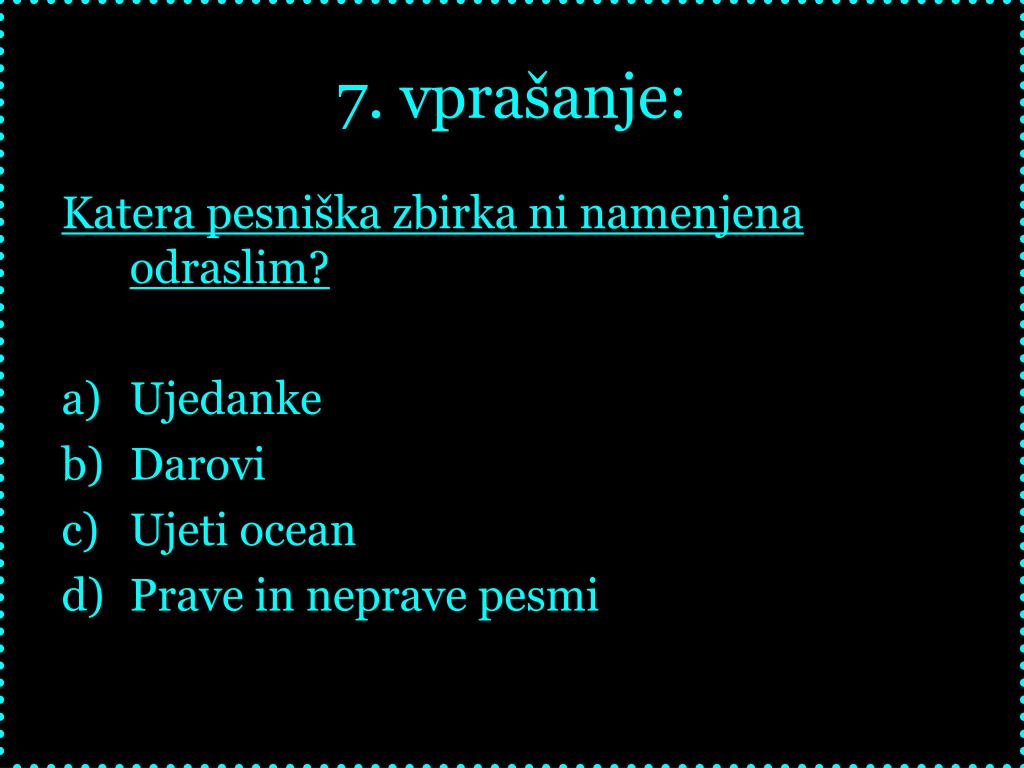 7. vprašanje:

Katera pesniška zbirka ni namenjena odraslim?

a) Ujedanke
b) Darovi
c) Ujeti ocean
d) Prave in neprave pesmi